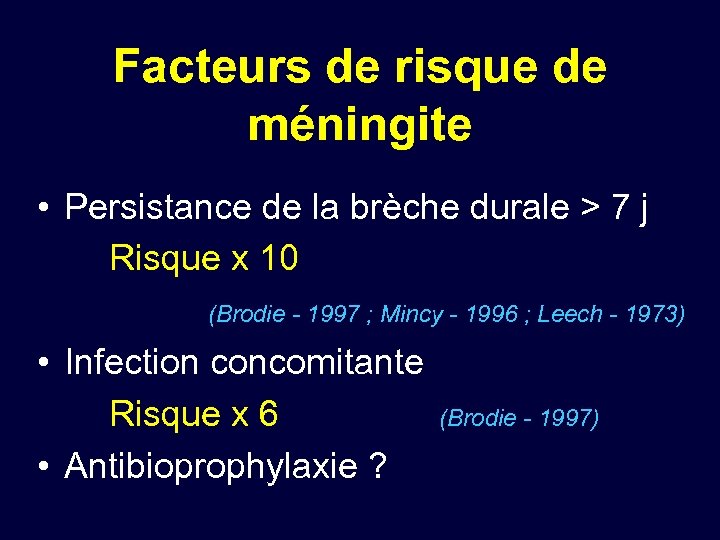 Facteurs de risque de méningite

• Persistance de la brèche durale > 7 j

Risque x 10

(Brodie - 1997 ; Mincy - 1996 ; Leech - 1973)

• Infection concomitante

Risque x 6 (Brodie - 1997)

• Antibioprophylaxie ?